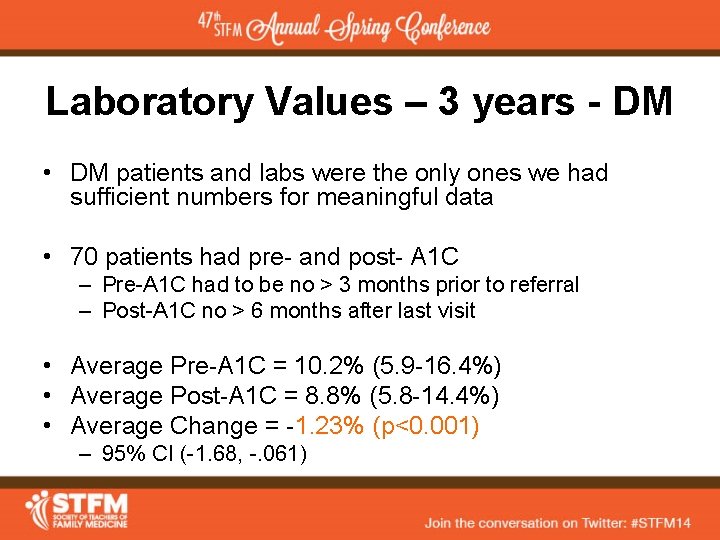 47th STFM Annual Spring Conference

Laboratory Values – 3 years - DM

• DM patients and labs were the only ones we had sufficient numbers for meaningful data

• 70 patients had pre- and post- A1C
– Pre-A1C had to be no > 3 months prior to referral
– Post-A1C no > 6 months after last visit

• Average Pre-A1C = 10.2% (5.9-16.4%)
• Average Post-A1C = 8.8% (5.8-14.4%)
• Average Change = -1.23% (p<0.001)
– 95% CI (-1.68, -.061)

STFM SOCIETY OF TEACHERS OF FAMILY MEDICINE

Join the conversation on Twitter: #STFM14